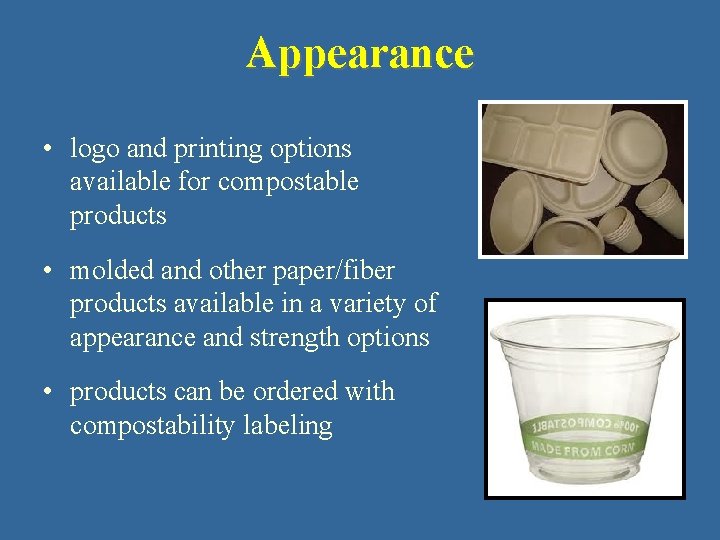 Appearance

• logo and printing options available for compostable products

• molded and other paper/fiber products available in a variety of appearance and strength options

• products can be ordered with compostability labeling

100% COMPOSTABLE
MADE FROM CORN